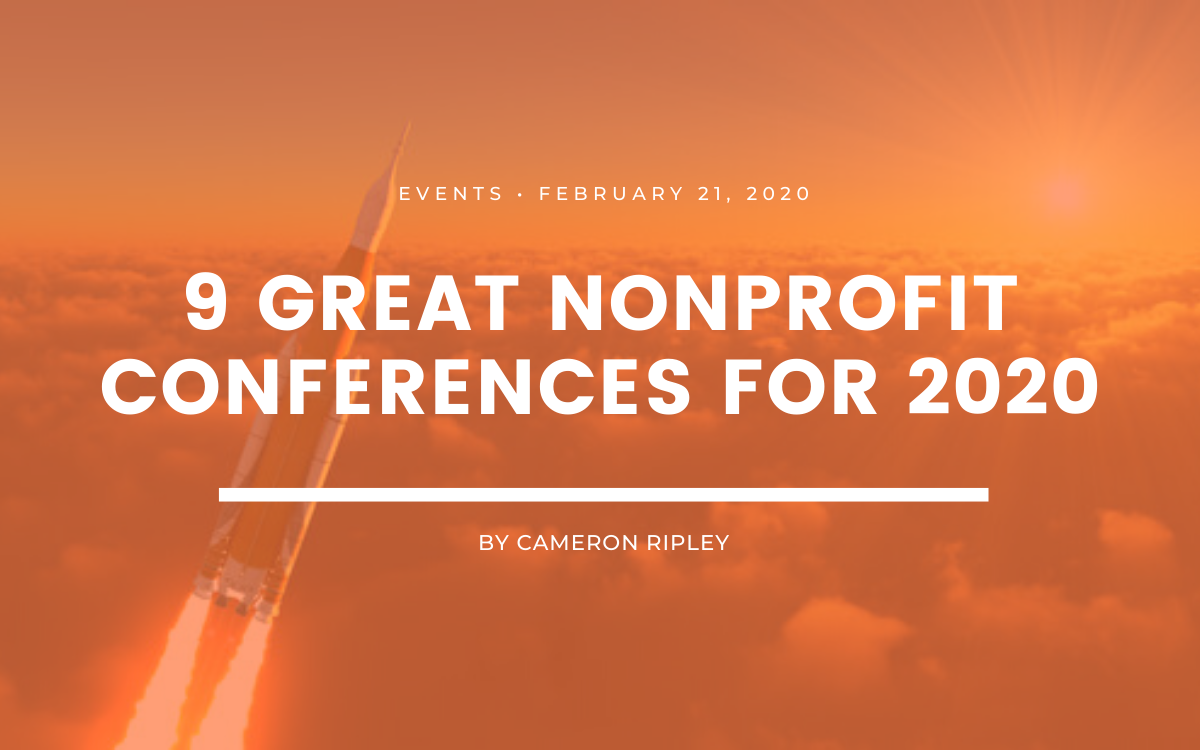 EVENTS · FEBRUARY 21, 2020

9 GREAT NONPROFIT CONFERENCES FOR 2020

BY CAMERON RIPLEY